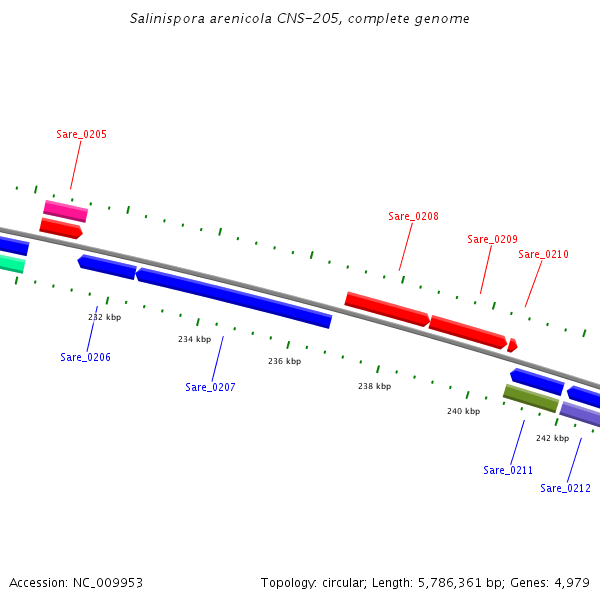 Salinispora arenicola CNS-205, complete genome

Sare_0205

Sare_0208

Sare_0209

Sare_0210

232 kbp

234 kbp

236 kbp

238 kbp

240 kbp

242 kbp

Sare_0206

Sare_0207

Sare_0211

Sare_0212

Accession: NC_009953

Topology: circular; Length: 5,786,361 bp; Genes: 4,979